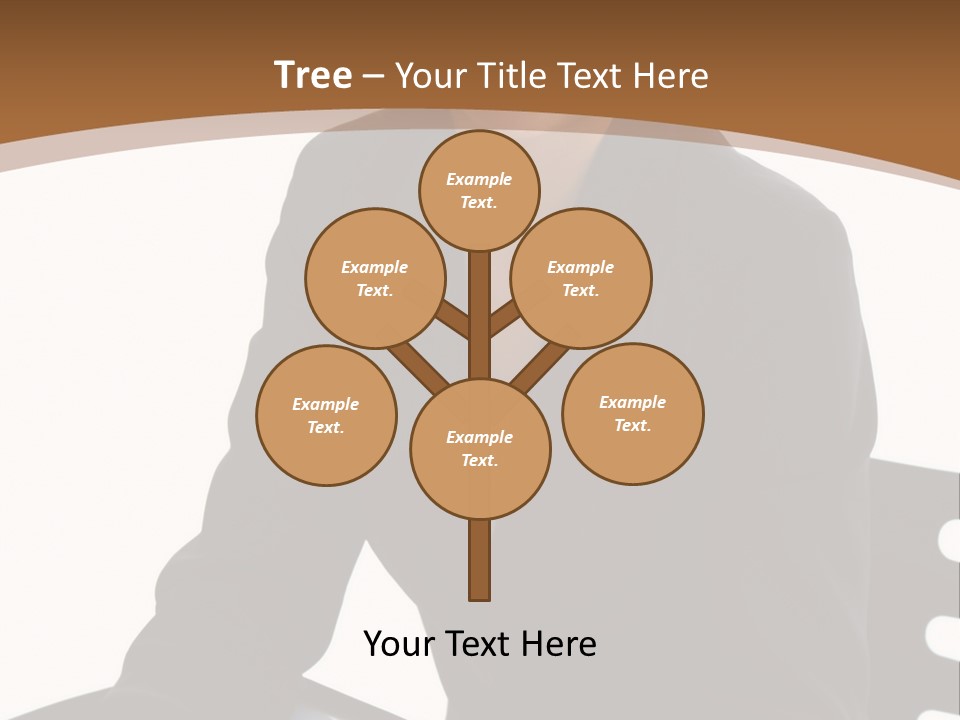 Tree – Your Title Text Here

Example Text.

Example Text.

Example Text.

Example Text.

Example Text.

Example Text.

Your Text Here